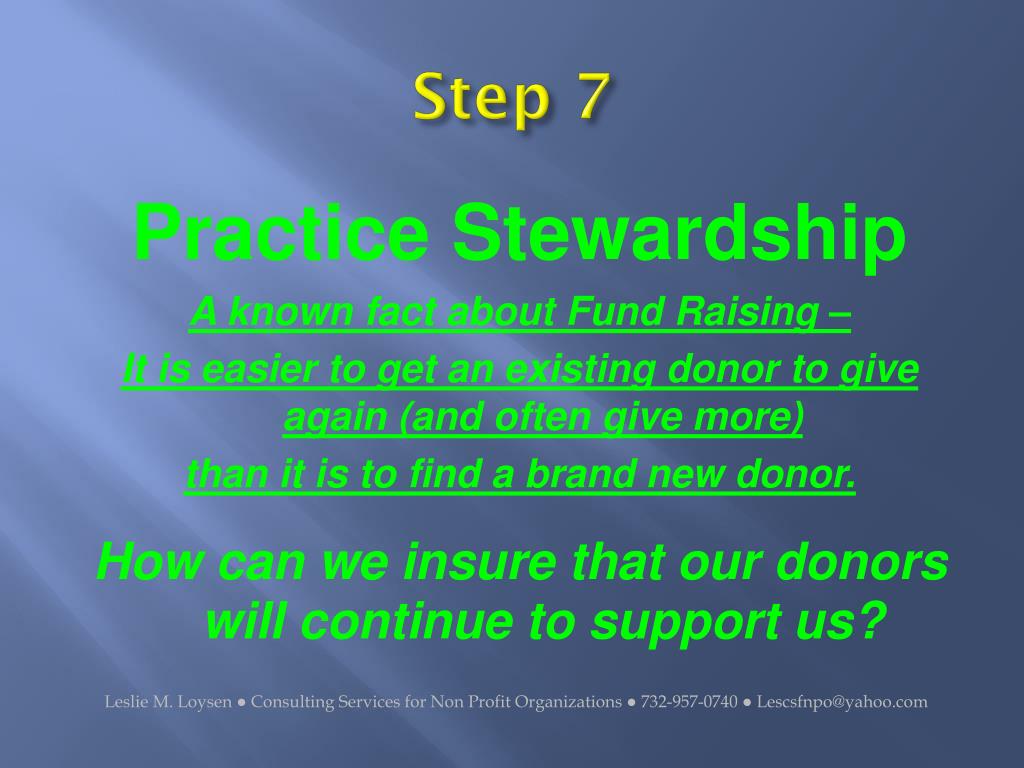 Step 7

Practice Stewardship

A known fact about Fund Raising –

It is easier to get an existing donor to give again (and often give more)

than it is to find a brand new donor.

How can we insure that our donors will continue to support us?

Leslie M. Loysen ● Consulting Services for Non Profit Organizations ● 732-957-0740 ● Lescsfnpo@yahoo.com